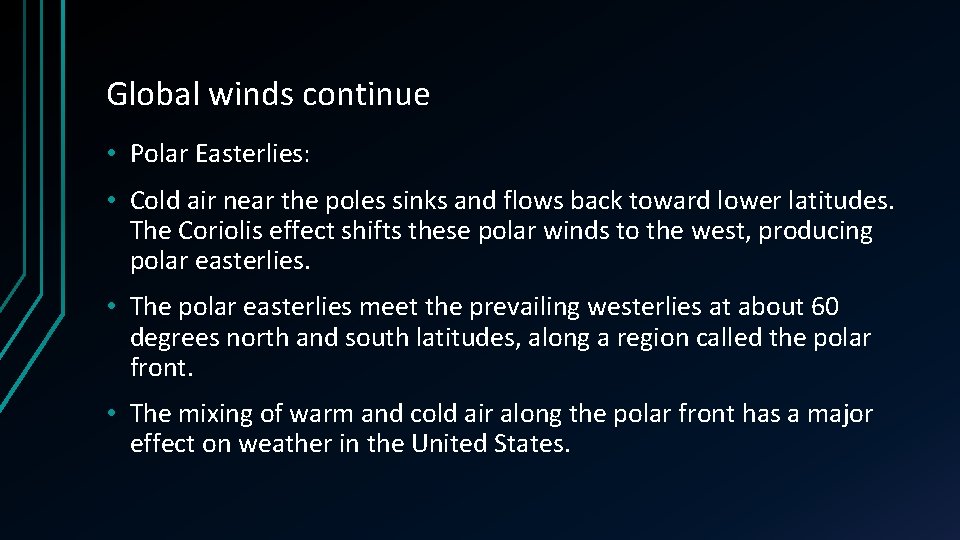 Global winds continue

• Polar Easterlies:

• Cold air near the poles sinks and flows back toward lower latitudes. The Coriolis effect shifts these polar winds to the west, producing polar easterlies.

• The polar easterlies meet the prevailing westerlies at about 60 degrees north and south latitudes, along a region called the polar front.

• The mixing of warm and cold air along the polar front has a major effect on weather in the United States.